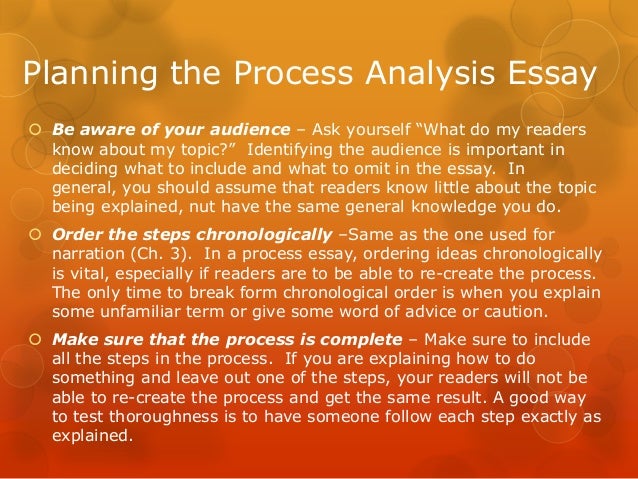 Planning the Process Analysis Essay

Be aware of your audience – Ask yourself "What do my readers know about my topic?" Identifying the audience is important in deciding what to include and what to omit in the essay. In general, you should assume that readers know little about the topic being explained, nut have the same general knowledge you do.

Order the steps chronologically –Same as the one used for narration (Ch. 3). In a process essay, ordering ideas chronologically is vital, especially if readers are to be able to re-create the process. The only time to break form chronological order is when you explain some unfamiliar term or give some word of advice or caution.

Make sure that the process is complete – Make sure to include all the steps in the process. If you are explaining how to do something and leave out one of the steps, your readers will not be able to re-create the process and get the same result. A good way to test thoroughness is to have someone follow each step exactly as explained.